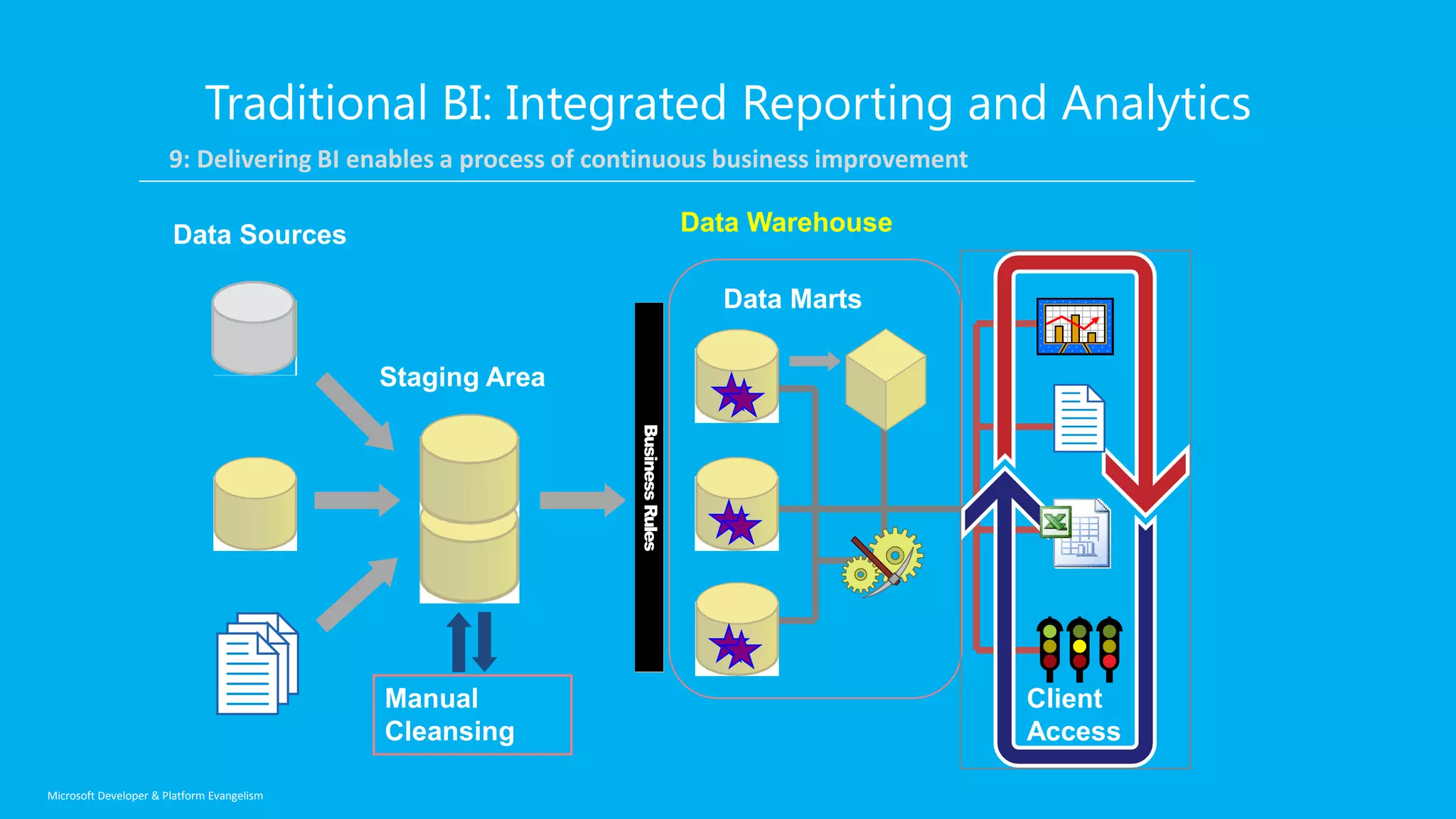 Traditional BI: Integrated Reporting and Analytics

9: Delivering BI enables a process of continuous business improvement

Data Sources

Staging Area

Manual Cleansing

Business Rules

Data Warehouse

Data Marts

Client Access

Microsoft Developer & Platform Evangelism